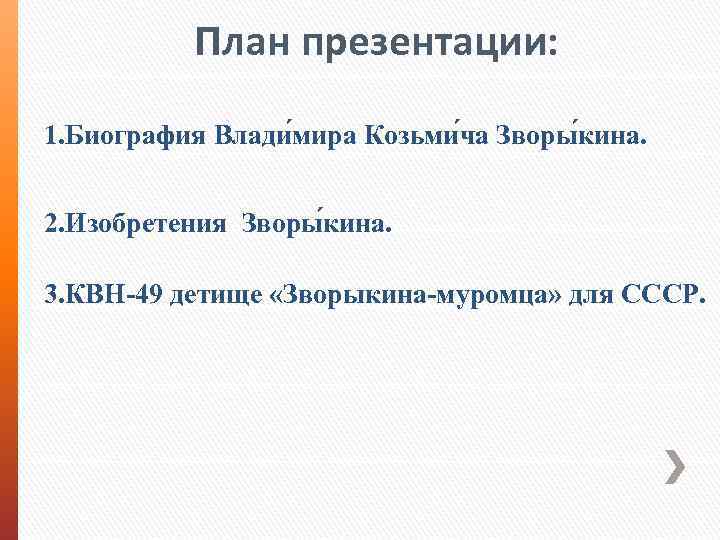 План презентации:

1.Биография Влади́мира Козьми́ча Зворы́кина.

2.Изобретения Зворы́кина.

3.КВН-49 детище «Зворыкина-муромца» для СССР.